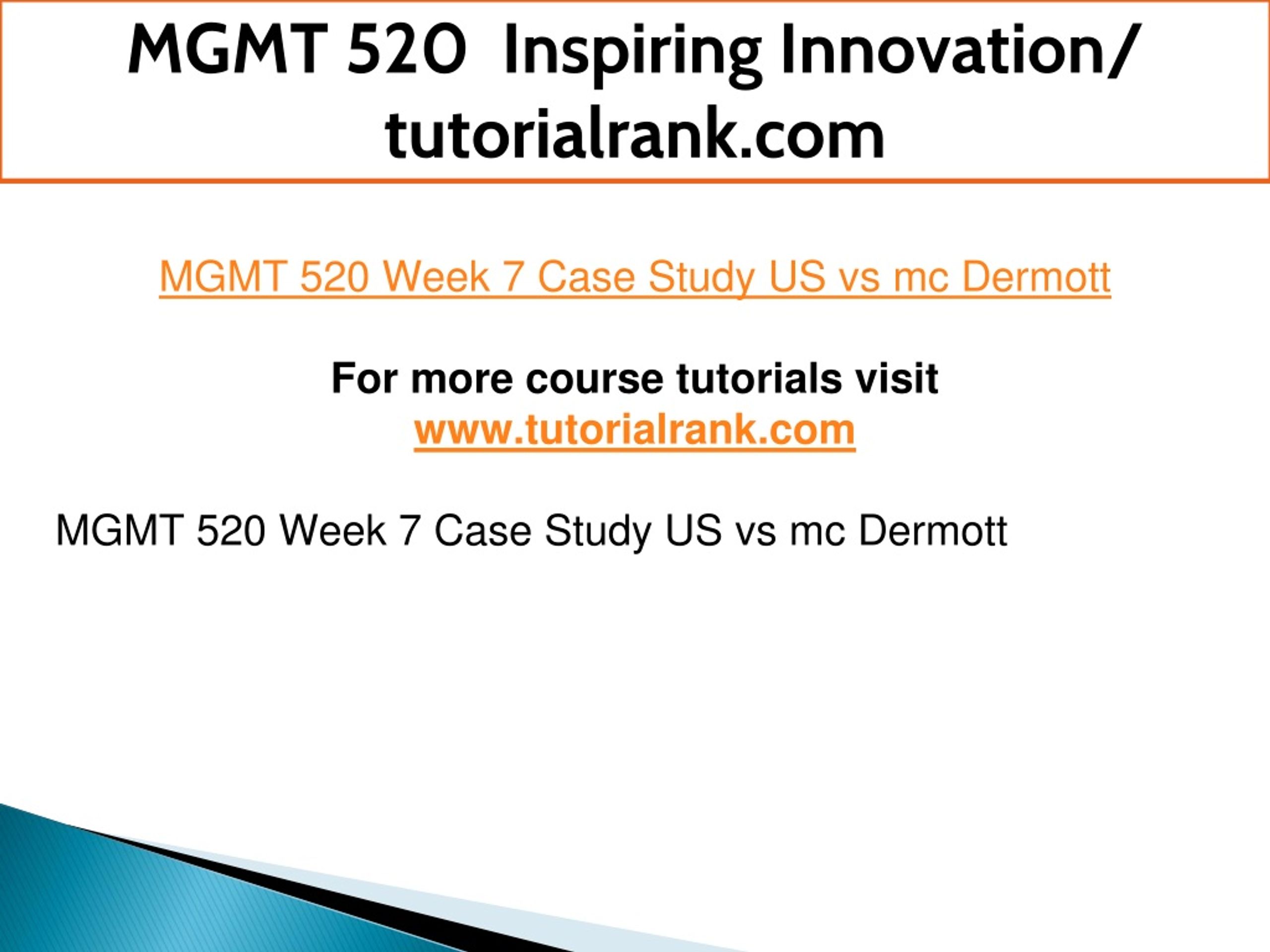 MGMT 520 Inspiring Innovation/ tutorialrank.com

MGMT 520 Week 7 Case Study US vs mc Dermott

For more course tutorials visit
www.tutorialrank.com

MGMT 520 Week 7 Case Study US vs mc Dermott